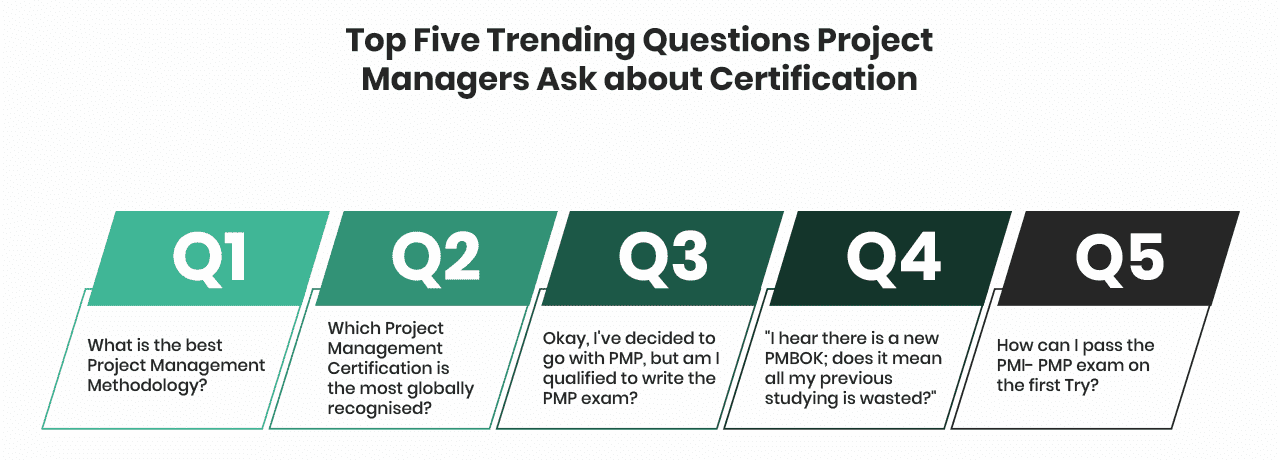 Top Five Trending Questions Project Managers Ask about Certification

Q1

What is the best Project Management Methodology?

Q2

Which Project Management Certification is the most globally recognised?

Q3

Okay, I've decided to go with PMP, but am I qualified to write the PMP exam?

Q4

"I hear there is a new PMBOK; does it mean all my previous studying is wasted?"

Q5

How can I pass the PMI- PMP exam on the first Try?